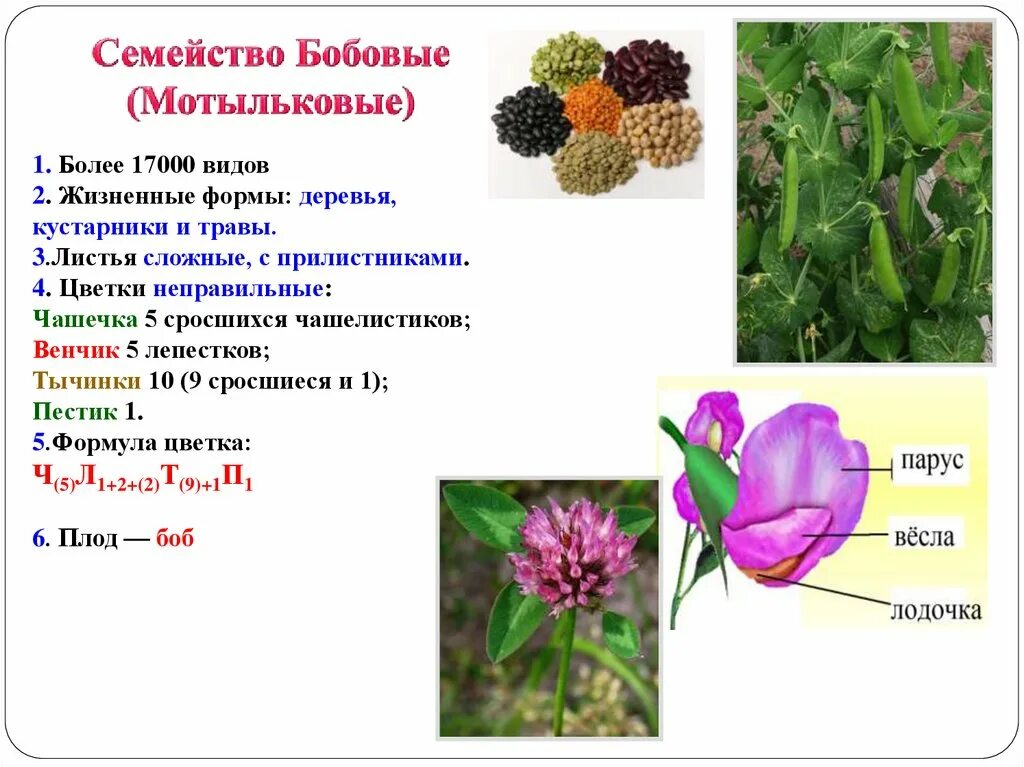 Семейство Бобовые (Мотыльковые)

1. Более 17000 видов
2. Жизненные формы: деревья, кустарники и травы.
3.Листья сложные, с прилистниками.
4. Цветки неправильные:
Чашечка 5 сросшихся чашелистиков;
Венчик 5 лепестков;
Тычинки 10 (9 сросшиеся и 1);
Пестик 1.
5.Формула цветка:
$Ч_{(5)}Л_{1+2+(2)}Т_{(9)+1}П_1$

6. Плод — боб

парус
вёсла
лодочка